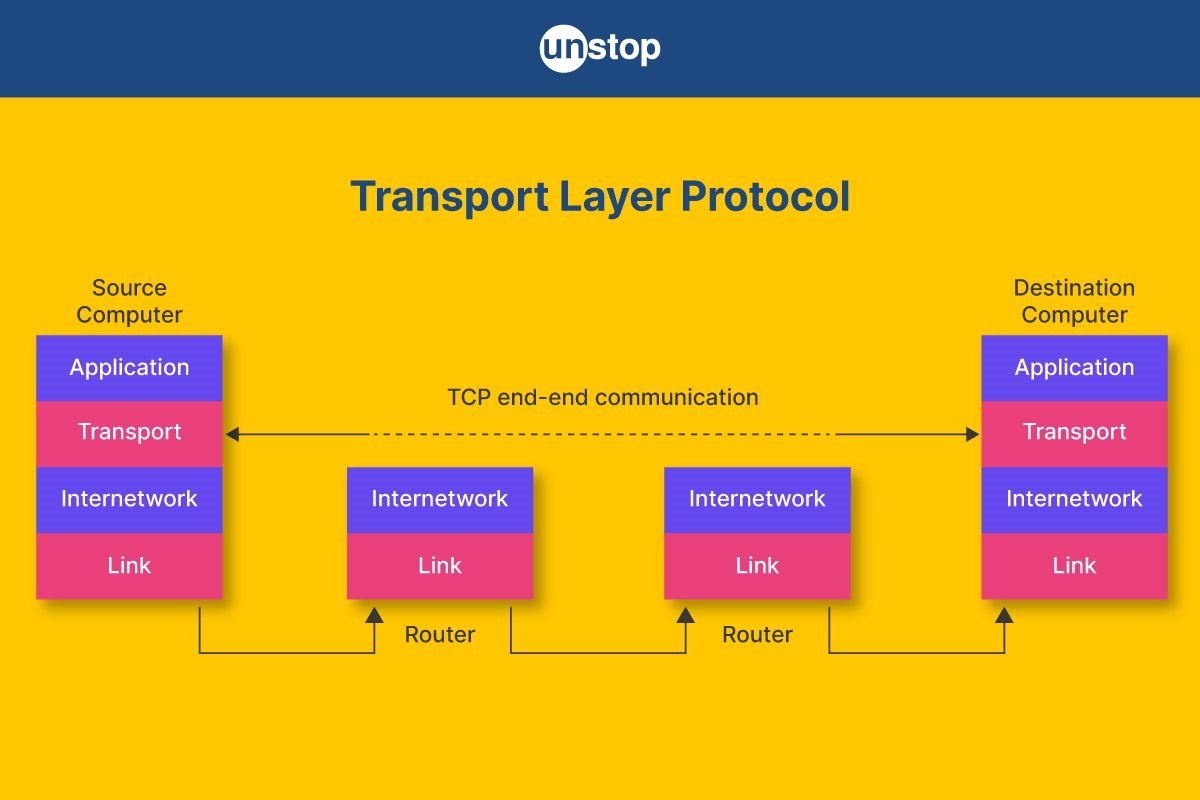 unstop

Transport Layer Protocol

Source Computer

Application
Transport
Internetwork
Link

TCP end-end communication

Internetwork
Link

Router

Internetwork
Link

Router

Destination Computer

Application
Transport
Internetwork
Link